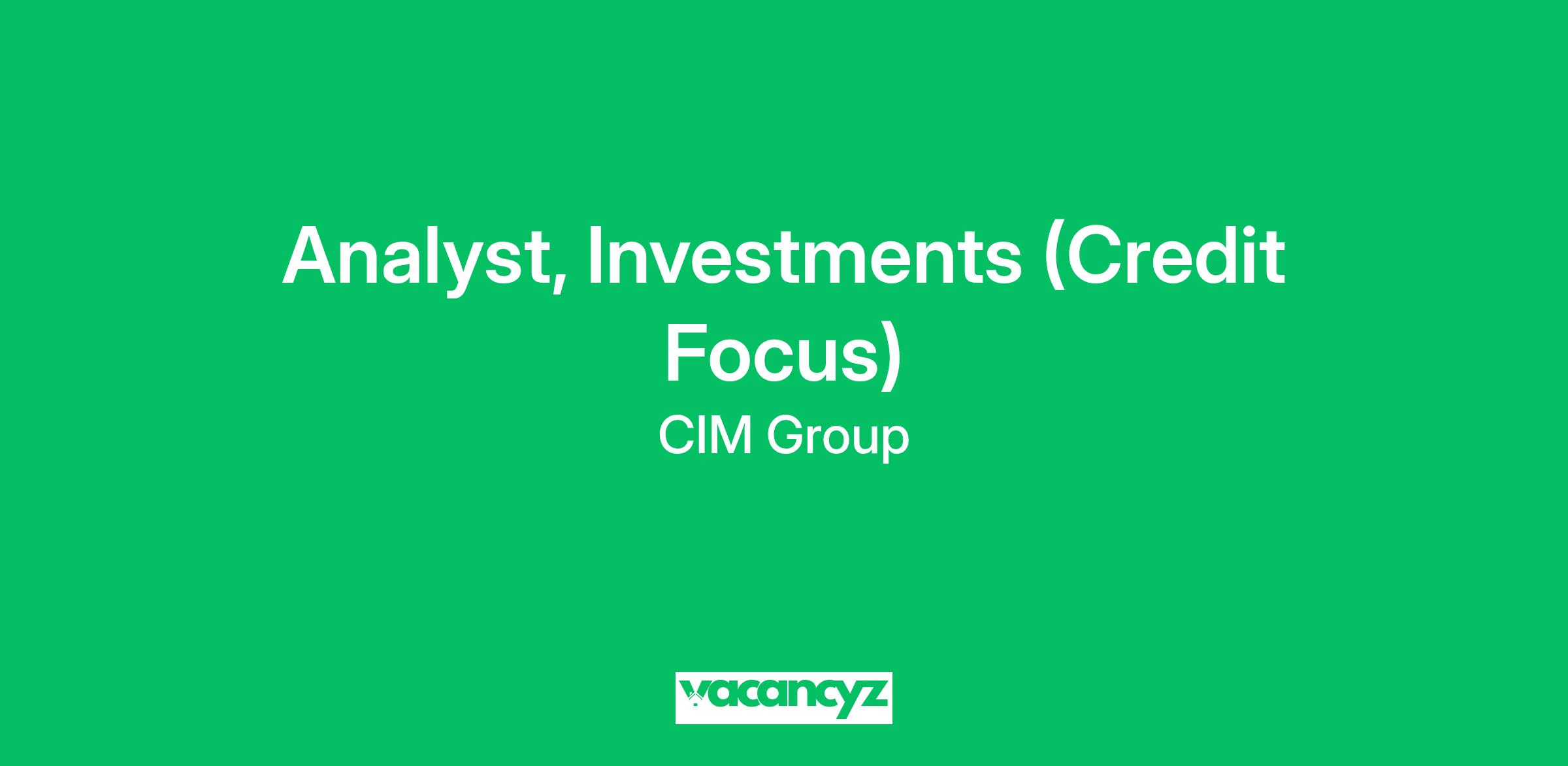 Analyst, Investments (Credit Focus)
CIM Group

vacancyz